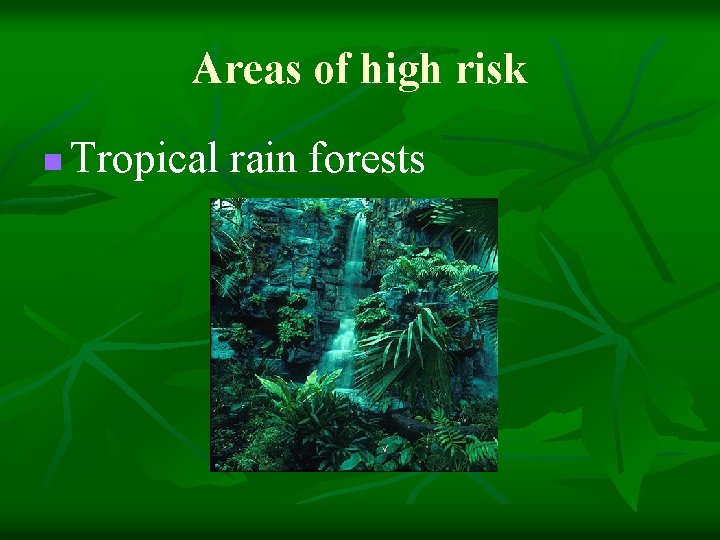 Areas of high risk

Tropical rain forests